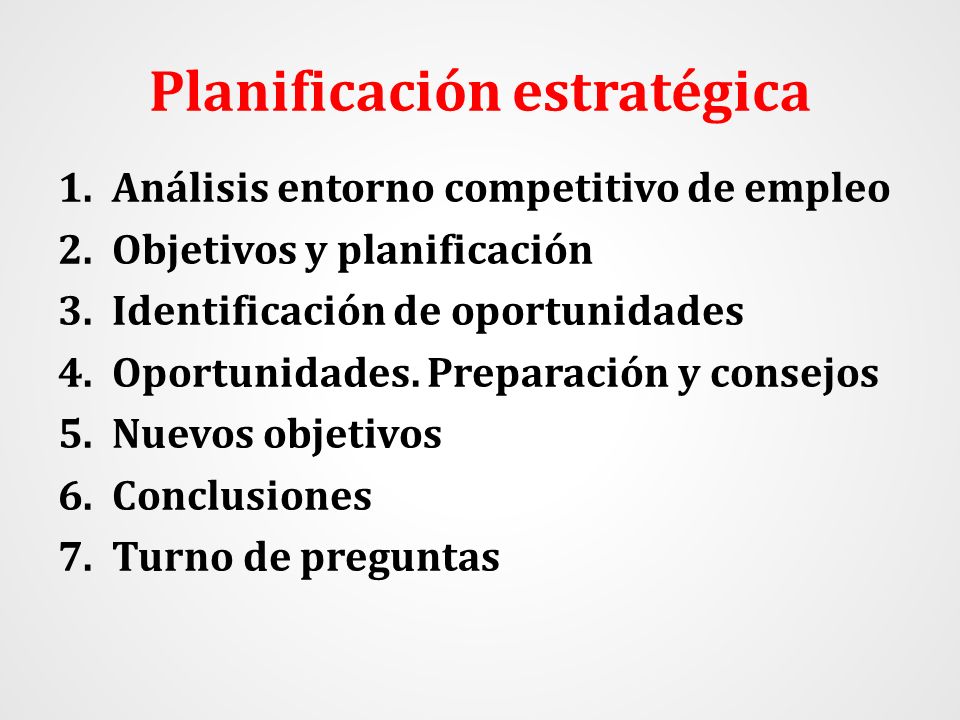 Planificación estratégica

1. Análisis entorno competitivo de empleo
2. Objetivos y planificación
3. Identificación de oportunidades
4. Oportunidades. Preparación y consejos
5. Nuevos objetivos
6. Conclusiones
7. Turno de preguntas